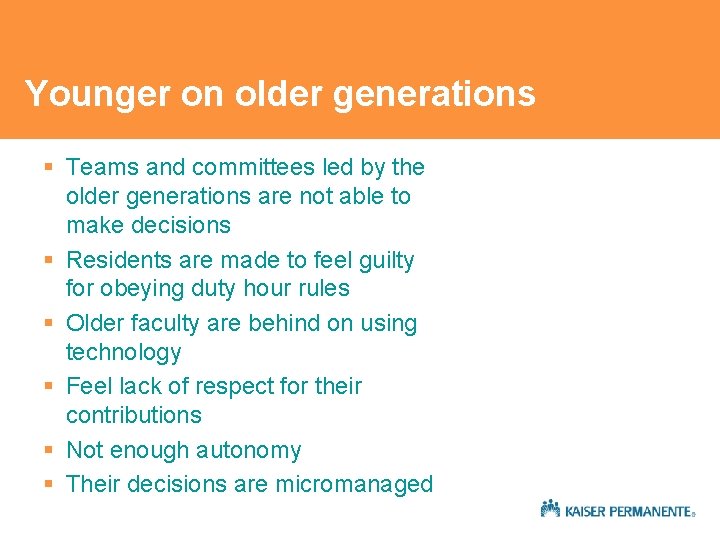 Younger on older generations

• Teams and committees led by the older generations are not able to make decisions
• Residents are made to feel guilty for obeying duty hour rules
• Older faculty are behind on using technology
• Feel lack of respect for their contributions
• Not enough autonomy
• Their decisions are micromanaged

KAISER PERMANENTE®